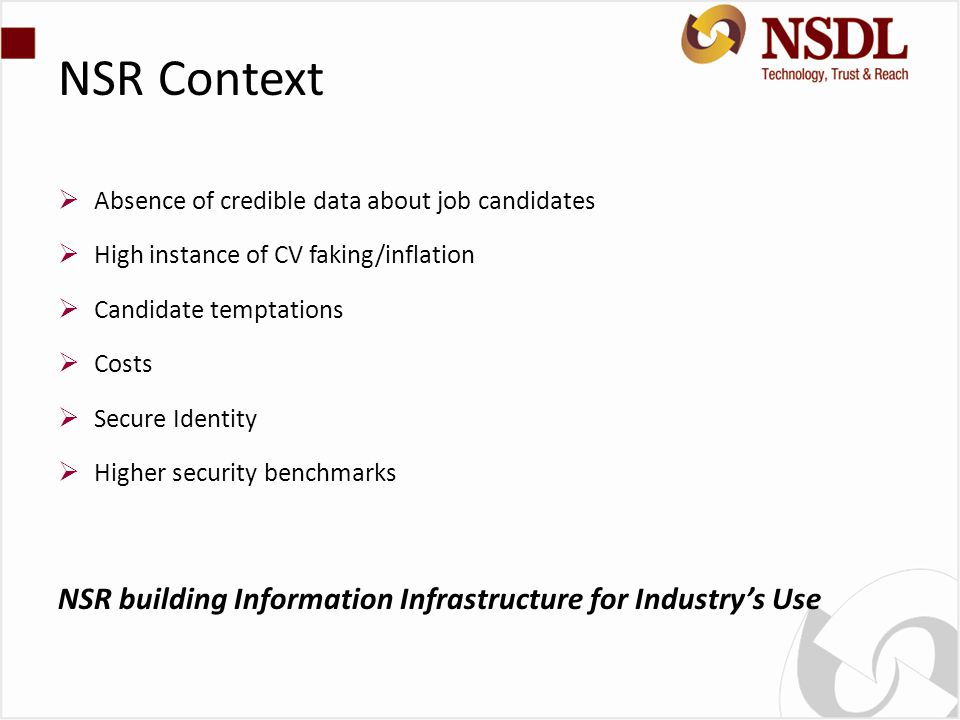 NSDL
Technology, Trust & Reach

NSR Context

➢ Absence of credible data about job candidates

➢ High instance of CV faking/inflation

➢ Candidate temptations

➢ Costs

➢ Secure Identity

➢ Higher security benchmarks

NSR building Information Infrastructure for Industry's Use